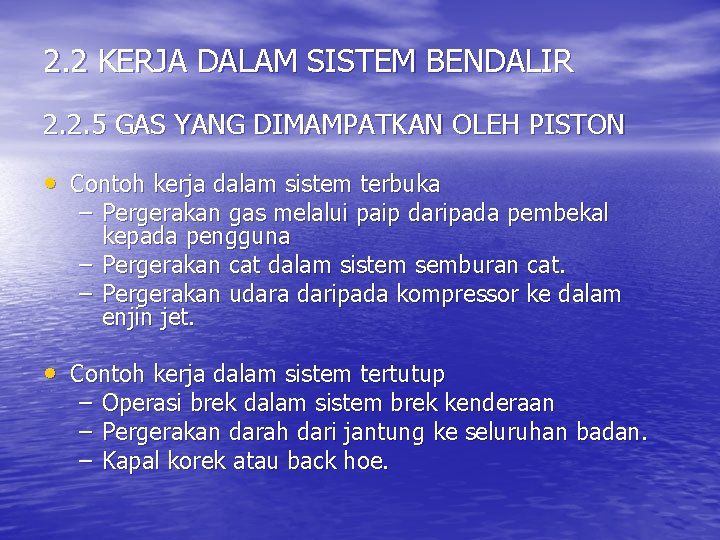 2.2 KERJA DALAM SISTEM BENDALIR

2.2.5 GAS YANG DIMAMPATKAN OLEH PISTON

• Contoh kerja dalam sistem terbuka
– Pergerakan gas melalui paip daripada pembekal kepada pengguna
– Pergerakan cat dalam sistem semburan cat.
– Pergerakan udara daripada kompressor ke dalam enjin jet.

• Contoh kerja dalam sistem tertutup
– Operasi brek dalam sistem brek kenderaan
– Pergerakan darah dari jantung ke seluruhan badan.
– Kapal korek atau back hoe.